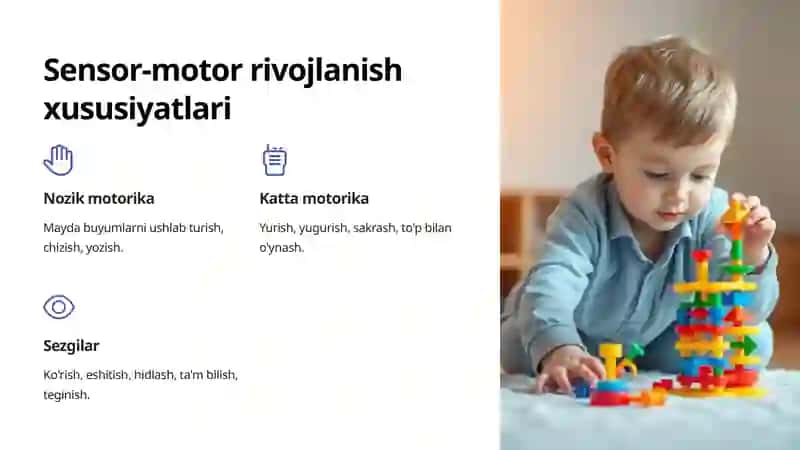 Sensor-motor rivojlanish xususiyatlari

Nozik motorika

Mayda buyumlarni ushlab turish, chizish, yozish.

Katta motorika

Yurish, yugurish, sakrash, to'p bilan o'ynash.

Sezgilar

Ko'rish, eshitish, hidlash, ta'm bilish, teginish.